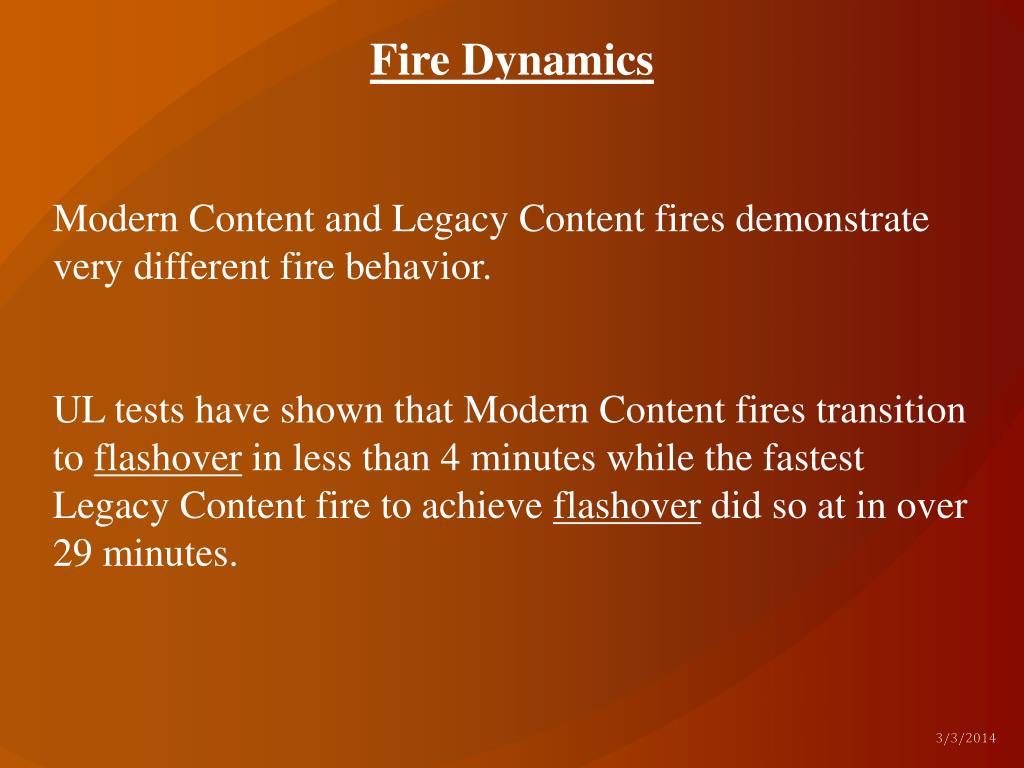 Fire Dynamics

Modern Content and Legacy Content fires demonstrate very different fire behavior.

UL tests have shown that Modern Content fires transition to flashover in less than 4 minutes while the fastest Legacy Content fire to achieve flashover did so at in over 29 minutes.

3/3/2014